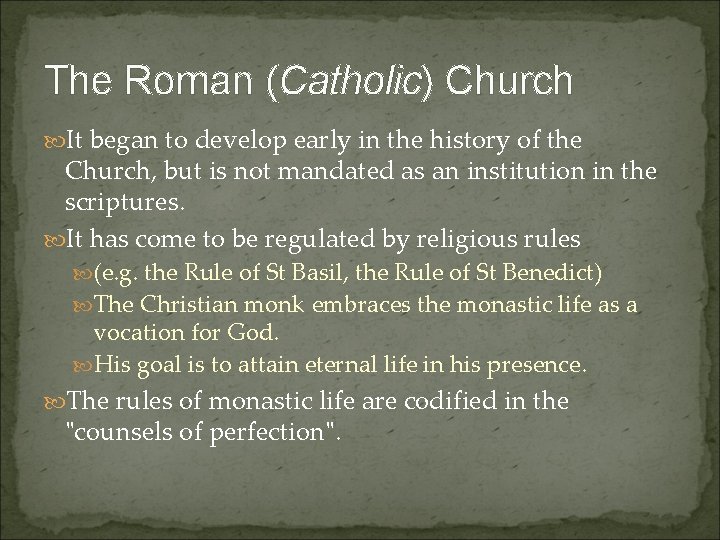 The Roman (Catholic) Church

It began to develop early in the history of the Church, but is not mandated as an institution in the scriptures.

It has come to be regulated by religious rules

(e.g. the Rule of St Basil, the Rule of St Benedict)

The Christian monk embraces the monastic life as a vocation for God.

His goal is to attain eternal life in his presence.

The rules of monastic life are codified in the "counsels of perfection".